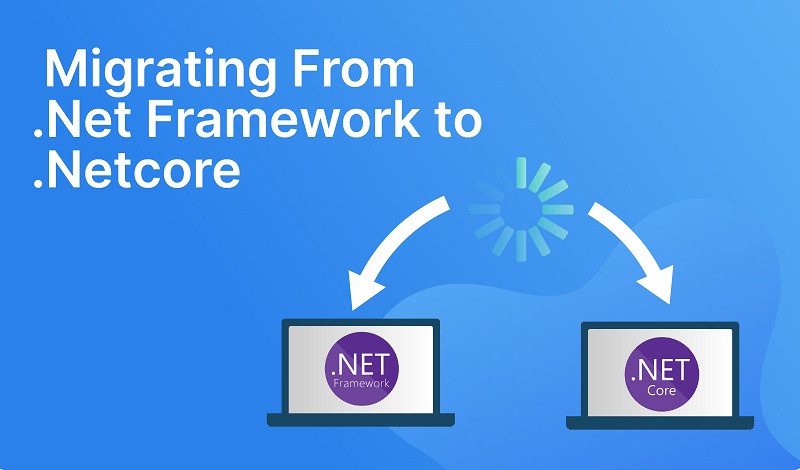 Migrating From .Net Framework to .Netcore

.NET
Framework

.NET
Core